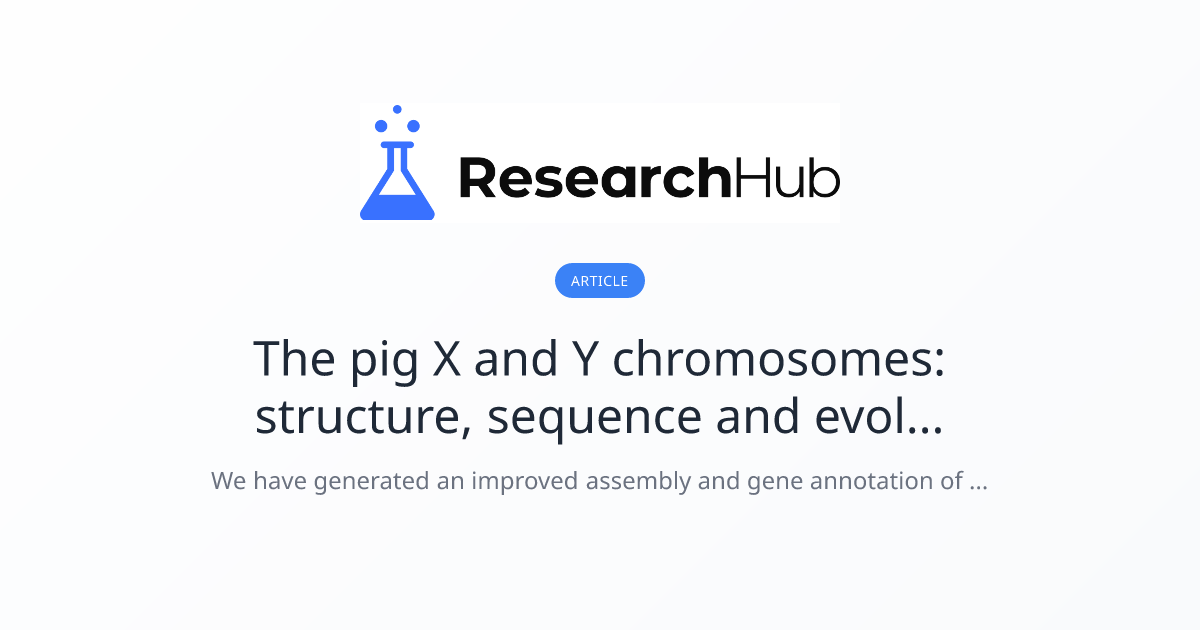 ResearchHub

ARTICLE

The pig X and Y chromosomes: structure, sequence and evol...

We have generated an improved assembly and gene annotation of ...